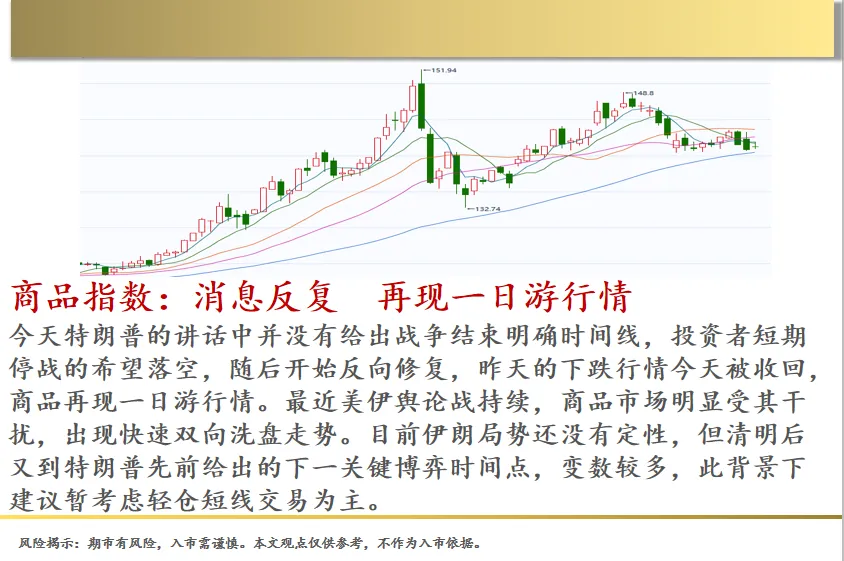 151.94

148.8

132.74

商品指数：消息反复　再现一日游行情

今天特朗普的讲话中并没有给出战争结束明确时间线，投资者短期停战的希望落空，随后开始反向修复，昨天的下跌行情今天被收回，商品再现一日游行情。最近美伊舆论战持续，商品市场明显受其干扰，出现快速双向洗盘走势。目前伊朗局势还没有定性，但清明后又到特朗普先前给出的下一关键博弈时间点，变数较多，此背景下建议暂考虑轻仓短线交易为主。

风险揭示：期市有风险，入市需谨慎。本文观点仅供参考，不作为入市依据。